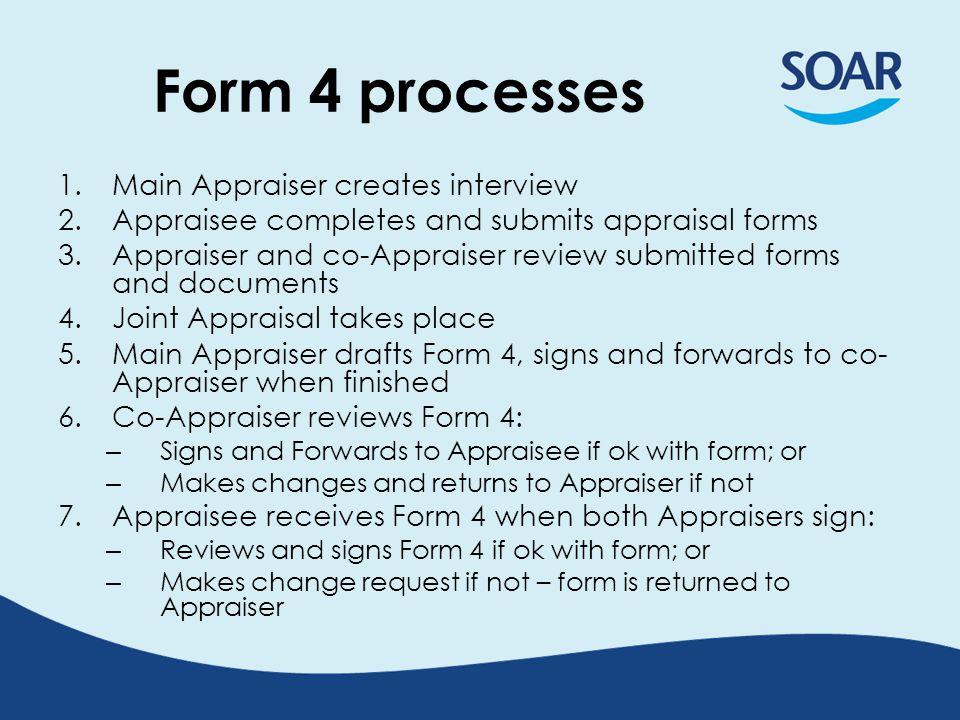 Form 4 processes

SOAR

1. Main Appraiser creates interview
2. Appraisee completes and submits appraisal forms
3. Appraiser and co-Appraiser review submitted forms and documents
4. Joint Appraisal takes place
5. Main Appraiser drafts Form 4, signs and forwards to co-Appraiser when finished
6. Co-Appraiser reviews Form 4:
– Signs and Forwards to Appraisee if ok with form; or
– Makes changes and returns to Appraiser if not
7. Appraisee receives Form 4 when both Appraisers sign:
– Reviews and signs Form 4 if ok with form; or
– Makes change request if not – form is returned to Appraiser